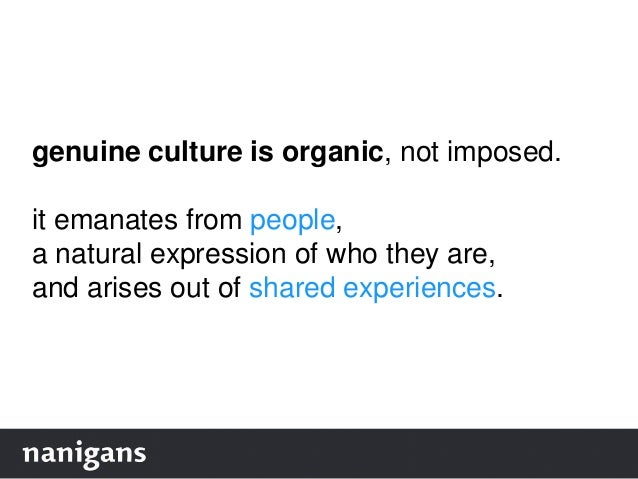 genuine culture is organic, not imposed.

it emanates from people,
a natural expression of who they are,
and arises out of shared experiences.

nanigans